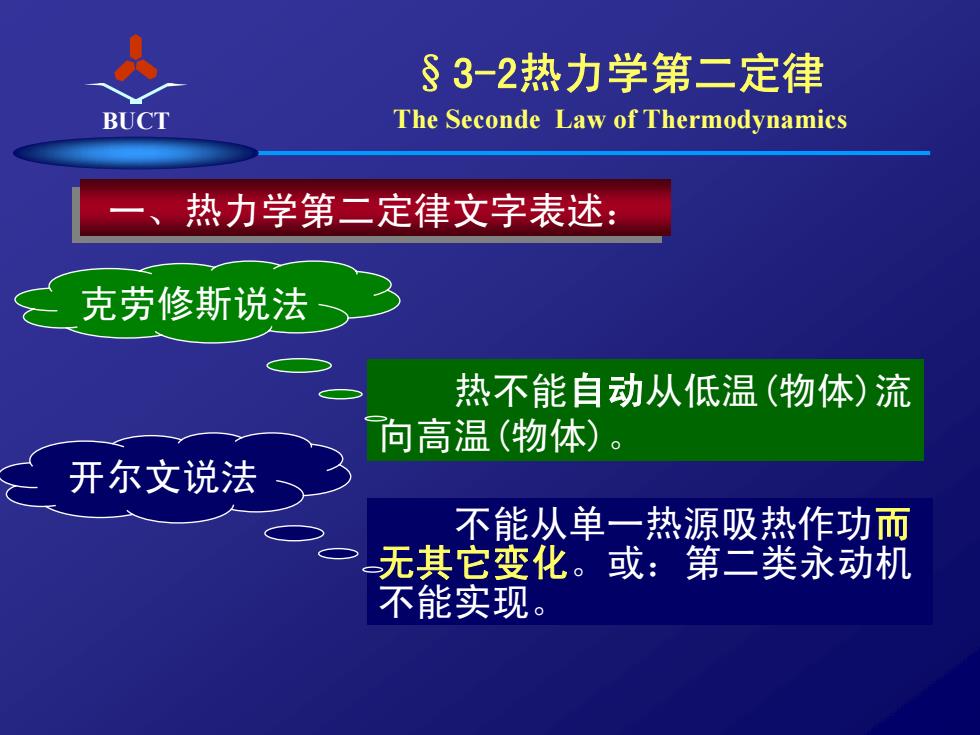 BUCT

§3-2热力学第二定律
The Seconde Law of Thermodynamics

一、热力学第二定律文字表述：

克劳修斯说法

热不能自动从低温(物体)流向高温(物体)。

开尔文说法

不能从单一热源吸热作功而无其它变化。或：第二类永动机不能实现。